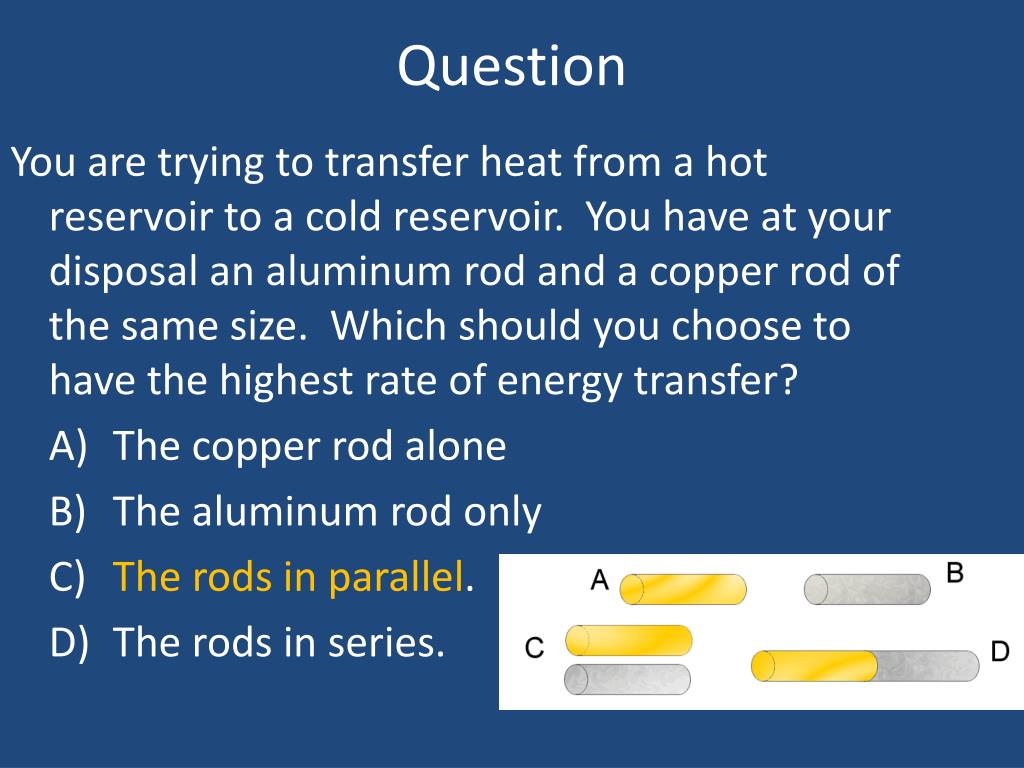 Question

You are trying to transfer heat from a hot reservoir to a cold reservoir. You have at your disposal an aluminum rod and a copper rod of the same size. Which should you choose to have the highest rate of energy transfer?

A) The copper rod alone
B) The aluminum rod only
C) The rods in parallel.
D) The rods in series.

A
B
C
D